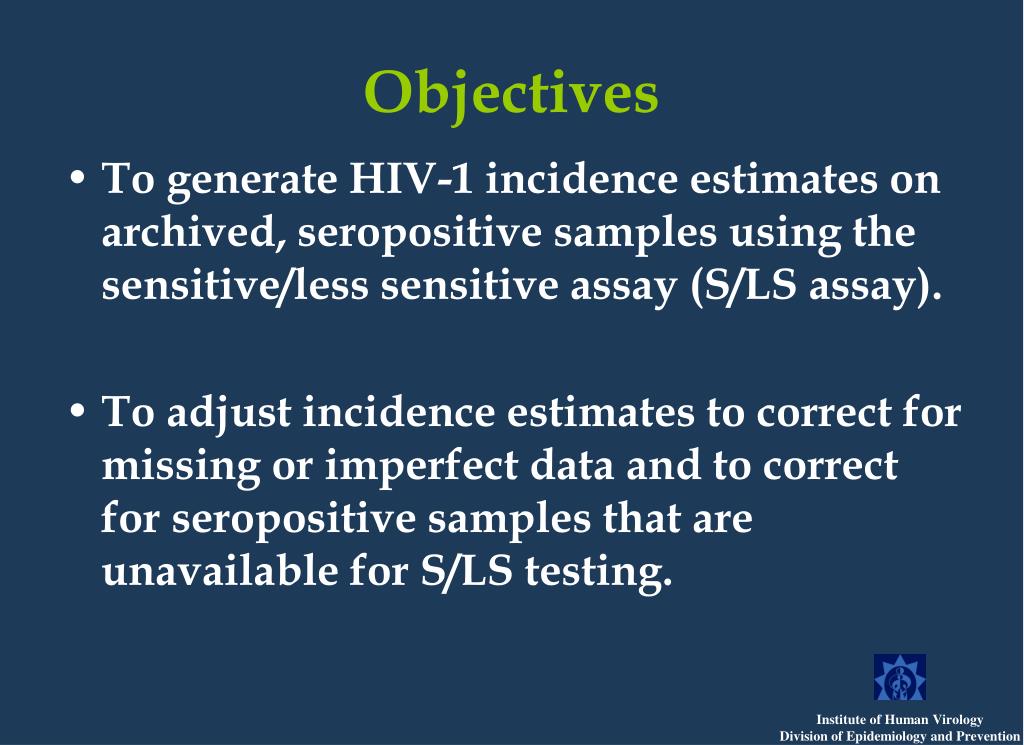 Objectives

• To generate HIV-1 incidence estimates on archived, seropositive samples using the sensitive/less sensitive assay (S/LS assay).

• To adjust incidence estimates to correct for missing or imperfect data and to correct for seropositive samples that are unavailable for S/LS testing.

Institute of Human Virology
Division of Epidemiology and Prevention